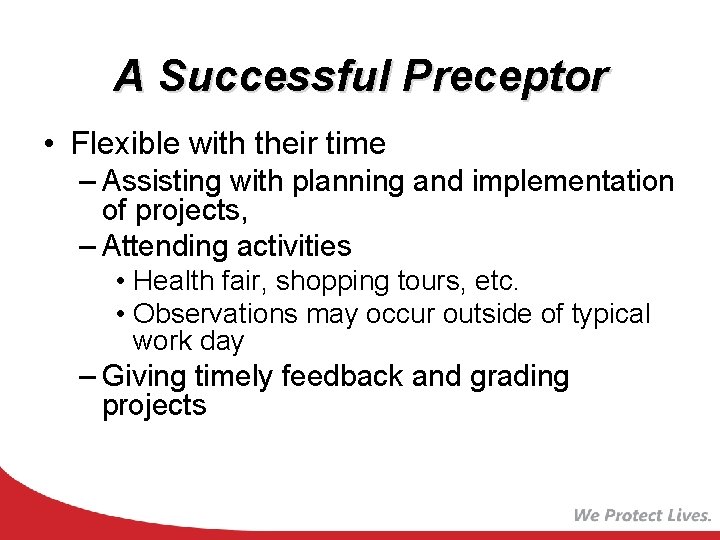 A Successful Preceptor

• Flexible with their time
– Assisting with planning and implementation of projects,
– Attending activities
• Health fair, shopping tours, etc.
• Observations may occur outside of typical work day
– Giving timely feedback and grading projects

We Protect Lives.